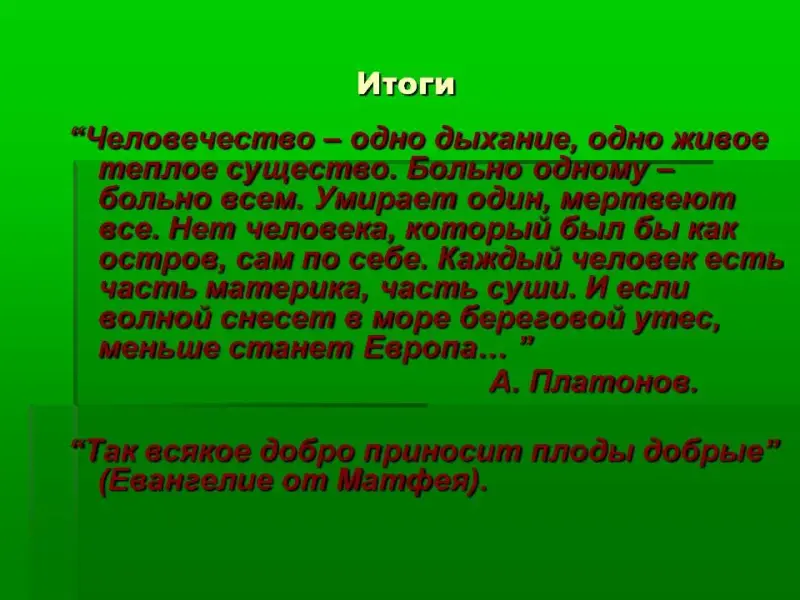 Итоги

“Человечество – одно дыхание, одно живое теплое существо. Больно одному – больно всем. Умирает один, мертвеют все. Нет человека, который был бы как остров, сам по себе. Каждый человек есть часть материка, часть суши. И если волной снесет в море береговой утес, меньше станет Европа… ”
А. Платонов.

“Так всякое добро приносит плоды добрые” (Евангелие от Матфея).